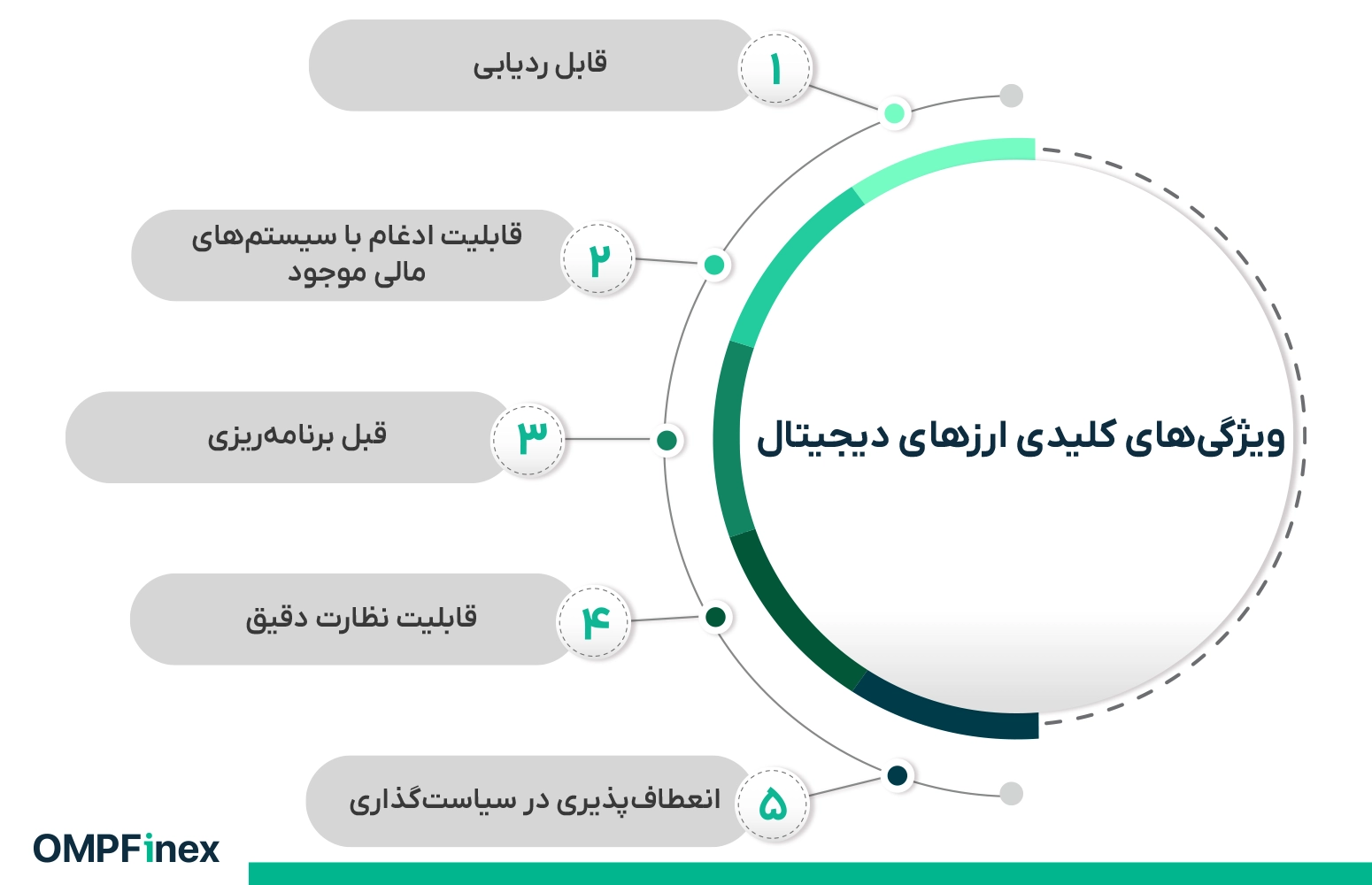 ویژگی‌های کلیدی ارزهای دیجیتال

۱
قابل ردیابی

۲
قابلیت ادغام با سیستم‌های مالی موجود

۳
قبل برنامه‌ریزی

۴
قابلیت نظارت دقیق

۵
انعطاف‌پذیری در سیاست‌گذاری

OMPFinex